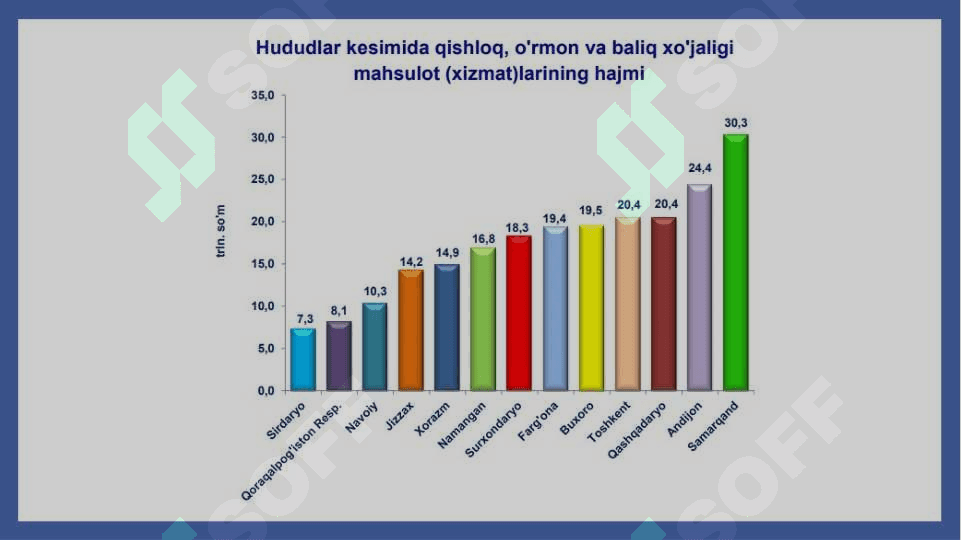 Hududlar kesimida qishloq, o'rmon va baliq xo'jaligi mahsulot (xizmat)larining hajmi

trln. so'm

35,0
30,0
25,0
20,0
15,0
10,0
5,0
0,0

7,3
8,1
10,3
14,2
14,9
16,8
18,3
19,4
19,5
20,4
20,4
24,4
30,3

Sirdaryo
Qoraqalpog'iston Resp.
Navoiy
Jizzax
Xorazm
Namangan
Surxondaryo
Farg'ona
Buxoro
Toshkent
Qashqadaryo
Andijon
Samarqand

SOFF
SOFF
SOFF
SOFF